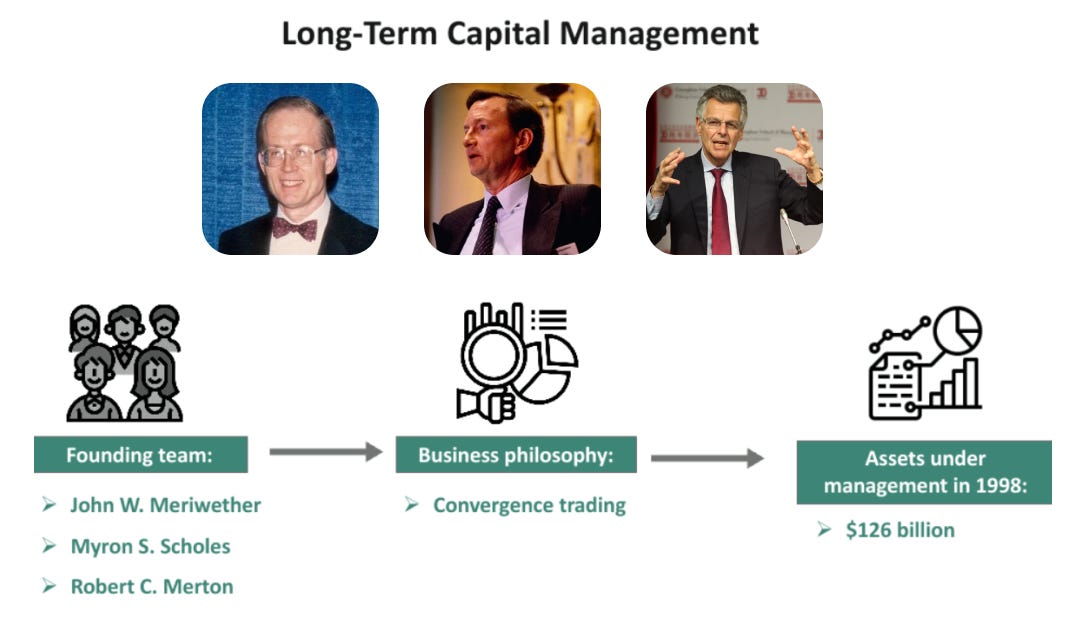 Long-Term Capital Management

Founding team:

➢ John W. Meriwether

➢ Myron S. Scholes

➢ Robert C. Merton

Business philosophy:

➢ Convergence trading

Assets under management in 1998:

➢ $126 billion